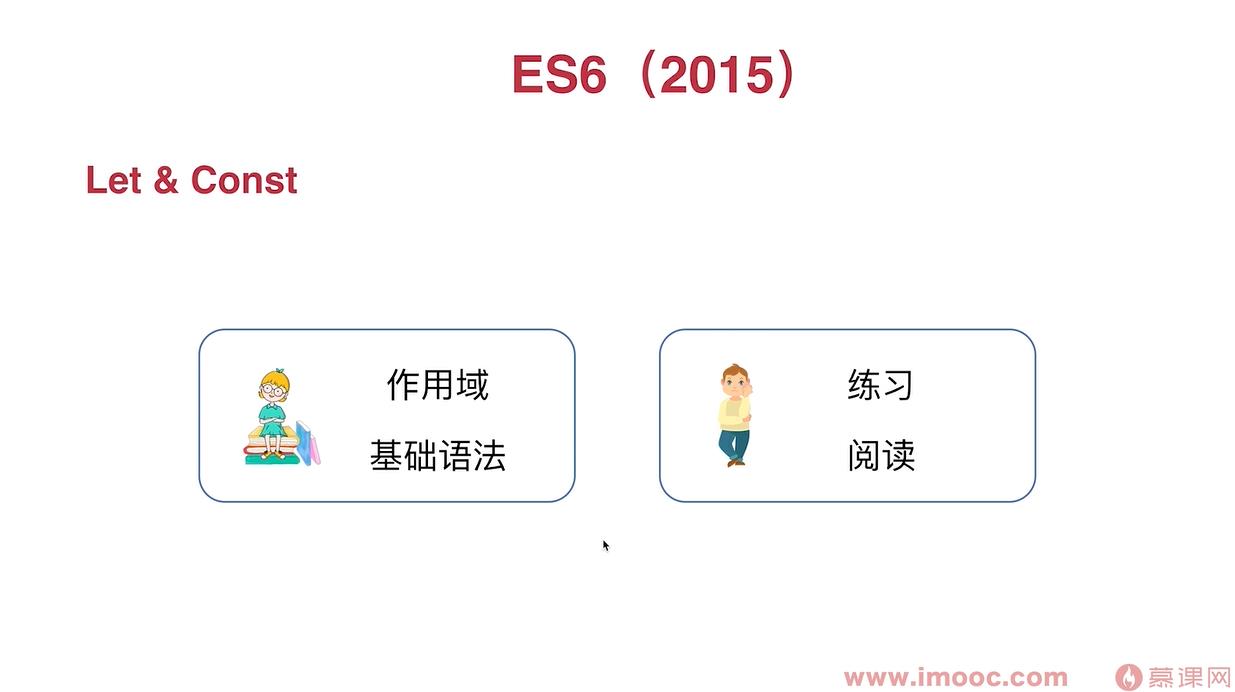 ES6（2015）

Let & Const

作用域

基础语法

练习

阅读

www.imooc.com 慕课网